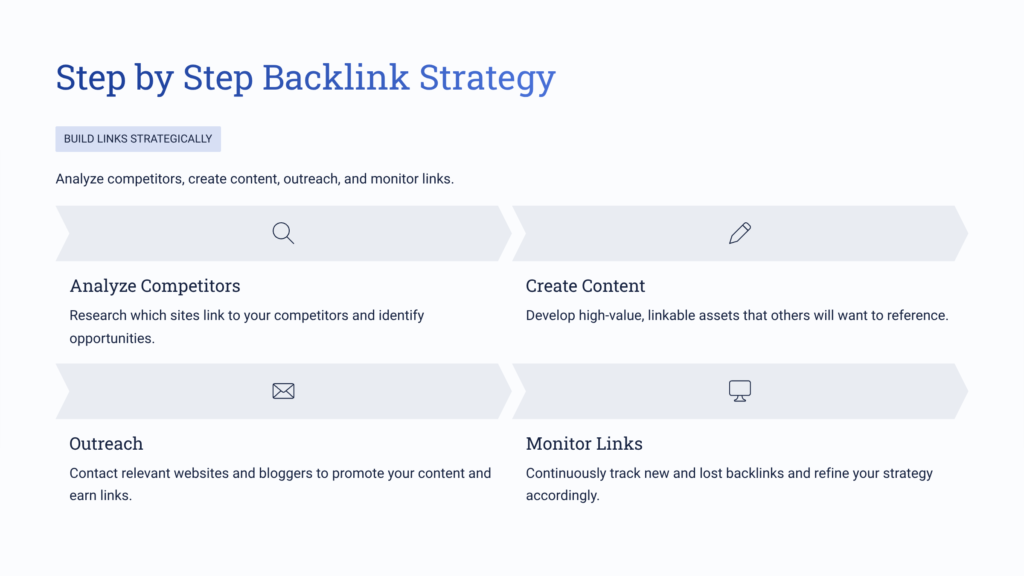 Step by Step Backlink Strategy

BUILD LINKS STRATEGICALLY

Analyze competitors, create content, outreach, and monitor links.

Analyze Competitors

Research which sites link to your competitors and identify opportunities.

Create Content

Develop high-value, linkable assets that others will want to reference.

Outreach

Contact relevant websites and bloggers to promote your content and earn links.

Monitor Links

Continuously track new and lost backlinks and refine your strategy accordingly.